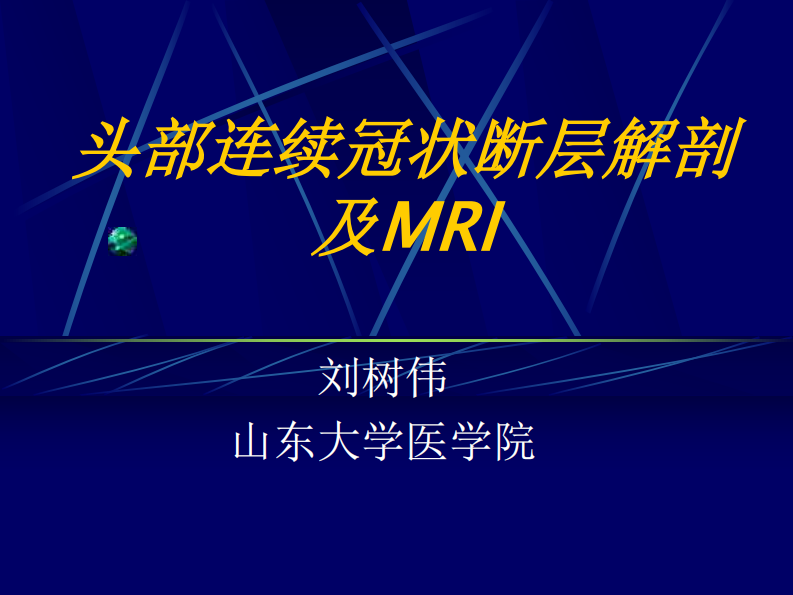 头部连续冠状断层解剖及MRI

刘树伟
山东大学医学院